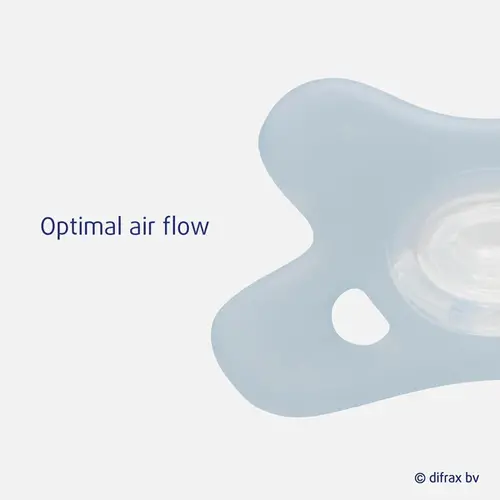 Optimal air flow

© difrax bv